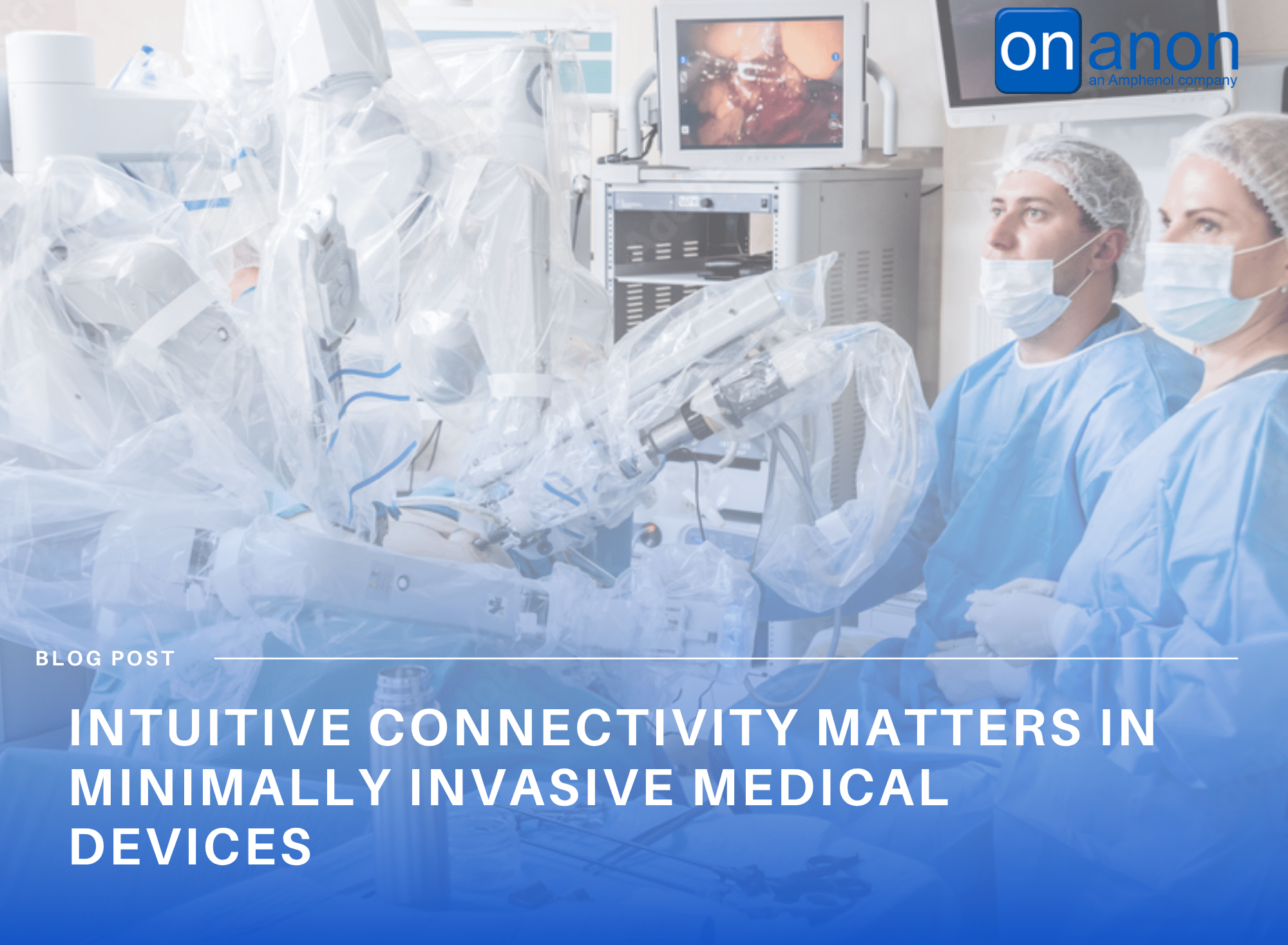 onanon
an Amphenol company

BLOG POST

INTUITIVE CONNECTIVITY MATTERS IN MINIMALLY INVASIVE MEDICAL DEVICES